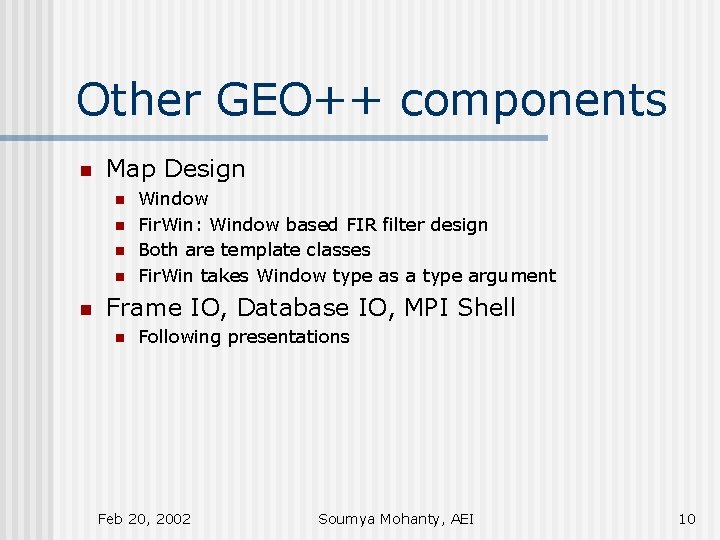 Other GEO++ components

- Map Design
  - Window
  - FirWin: Window based FIR filter design
  - Both are template classes
  - FirWin takes Window type as a type argument
- Frame IO, Database IO, MPI Shell
  - Following presentations

Feb 20, 2002

Soumya Mohanty, AEI

10